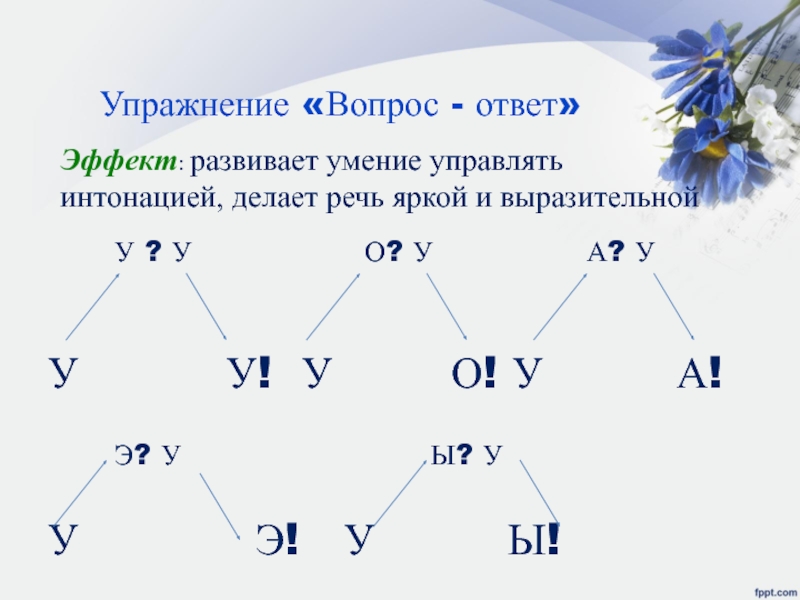 Упражнение «Вопрос - ответ»

Эффект: развивает умение управлять интонацией, делает речь яркой и выразительной

У ? У О? У А? У

У У! У О! У А!

Э? У Ы? У

У Э! У Ы!

fppt.com